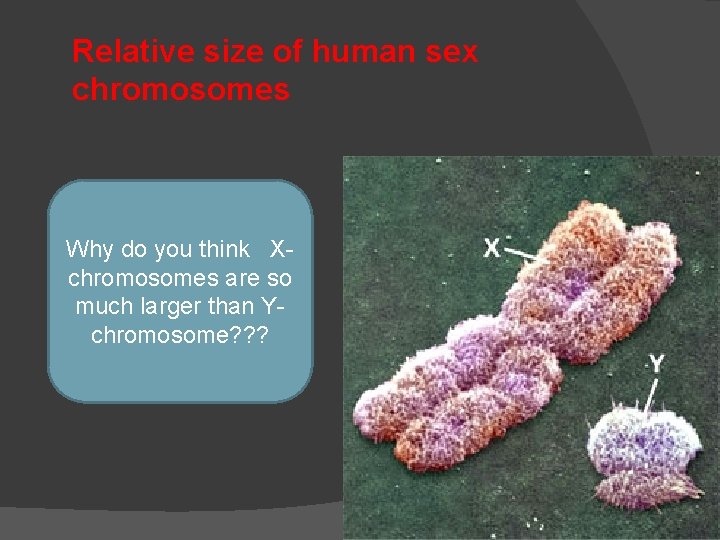 Relative size of human sex chromosomes

Why do you think X-chromosomes are so much larger than Y-chromosome???

X

Y